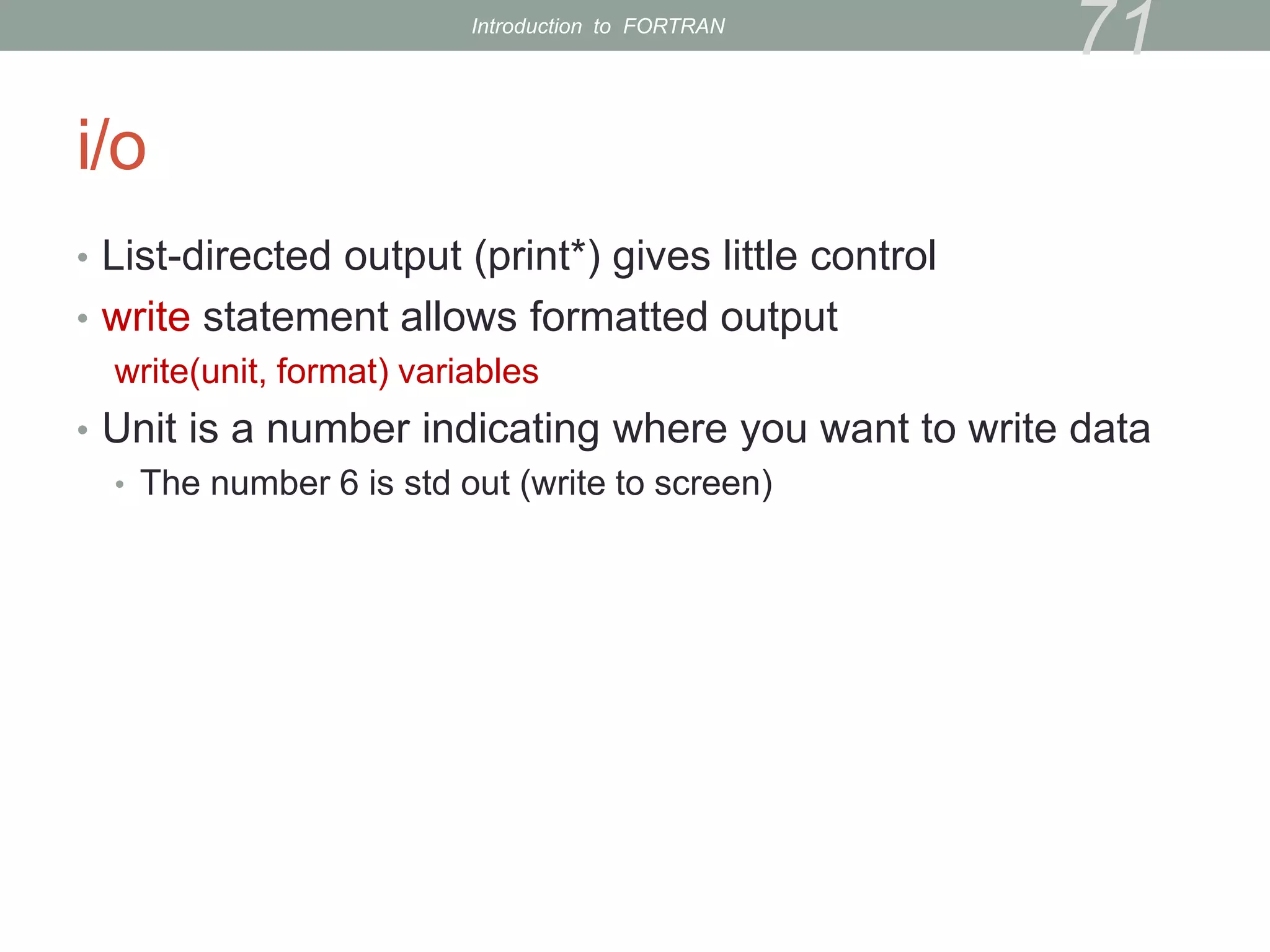 Introduction to FORTRAN

71

i/o

• List-directed output (print*) gives little control
• write statement allows formatted output

write(unit, format) variables

• Unit is a number indicating where you want to write data
  • The number 6 is std out (write to screen)